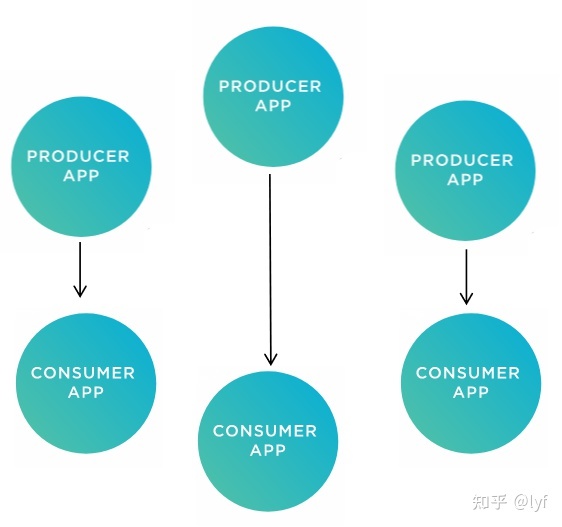 PRODUCER APP

PRODUCER APP

PRODUCER APP

CONSUMER APP

CONSUMER APP

CONSUMER APP

知乎 @lyf